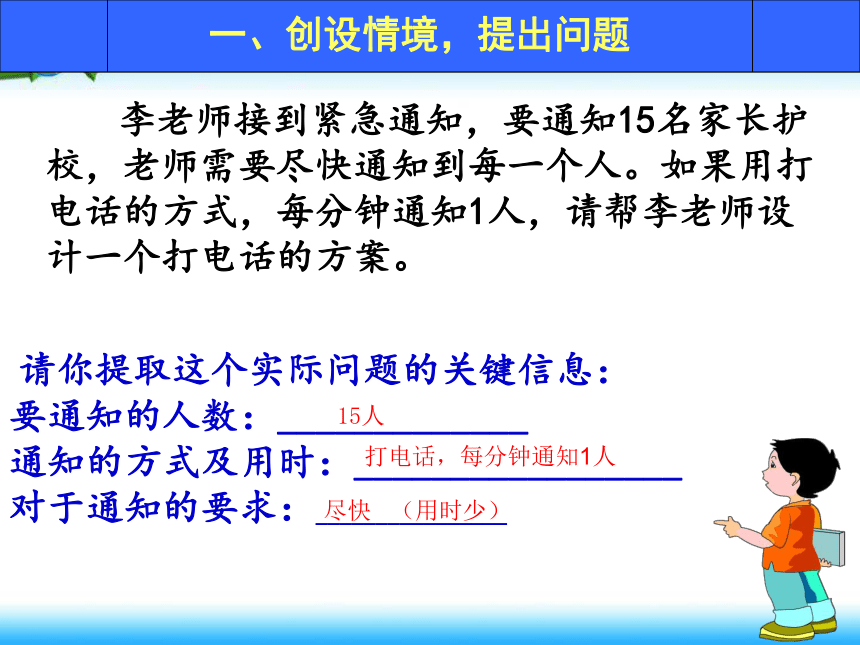 一、创设情境，提出问题

李老师接到紧急通知，要通知15名家长护校，老师需要尽快通知到每一个人。如果用打电话的方式，每分钟通知1人，请帮李老师设计一个打电话的方案。

请你提取这个实际问题的关键信息：
要通知的人数：15人
通知的方式及用时：打电话，每分钟通知1人
对于通知的要求：尽快 （用时少）